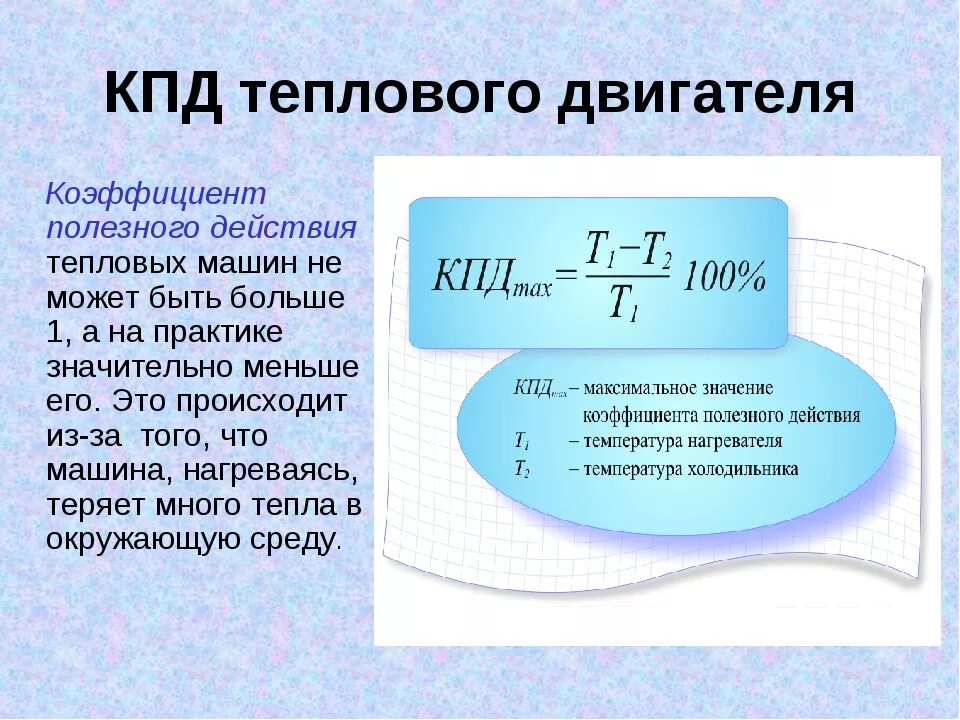 КПД теплового двигателя

Коэффициент полезного действия тепловых машин не может быть больше 1, а на практике значительно меньше его. Это происходит из-за того, что машина, нагреваясь, теряет много тепла в окружающую среду.

$КПД_{max} = \frac{T_1 - T_2}{T_1} 100\%$

$КПД_{max}$ – максимальное значение коэффициента полезного действия
$T_1$ – температура нагревателя
$T_2$ – температура холодильника